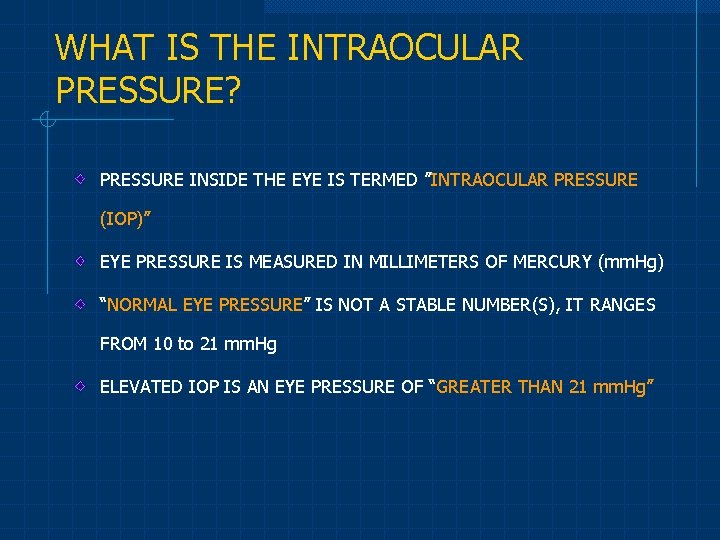 WHAT IS THE INTRAOCULAR PRESSURE?

PRESSURE INSIDE THE EYE IS TERMED "INTRAOCULAR PRESSURE (IOP)"

EYE PRESSURE IS MEASURED IN MILLIMETERS OF MERCURY (mmHg)

"NORMAL EYE PRESSURE" IS NOT A STABLE NUMBER(S), IT RANGES FROM 10 to 21 mmHg

ELEVATED IOP IS AN EYE PRESSURE OF "GREATER THAN 21 mmHg"